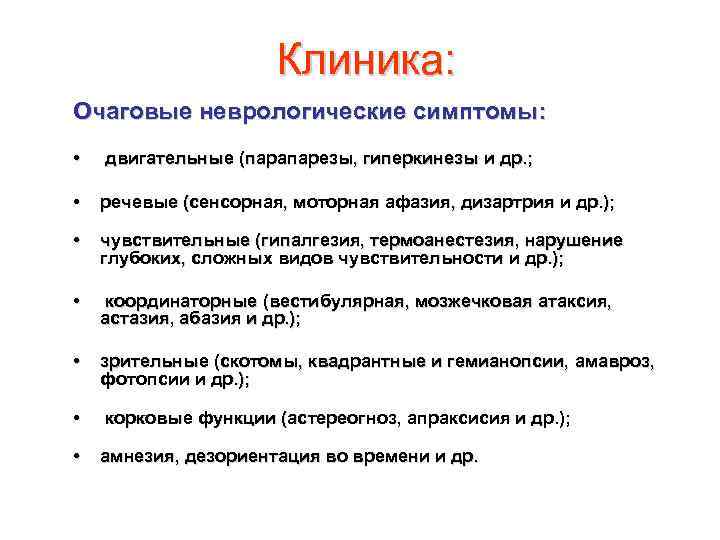 Клиника:

Очаговые неврологические симптомы:

• двигательные (парапарезы, гиперкинезы и др.;

• речевые (сенсорная, моторная афазия, дизартрия и др.);

• чувствительные (гипалгезия, термоанестезия, нарушение глубоких, сложных видов чувствительности и др.);

• координаторные (вестибулярная, мозжечковая атаксия, астазия, абазия и др.);

• зрительные (скотомы, квадрантные и гемианопсии, амавроз, фотопсии и др.);

• корковые функции (астереогноз, апраксисия и др.);

• амнезия, дезориентация во времени и др.